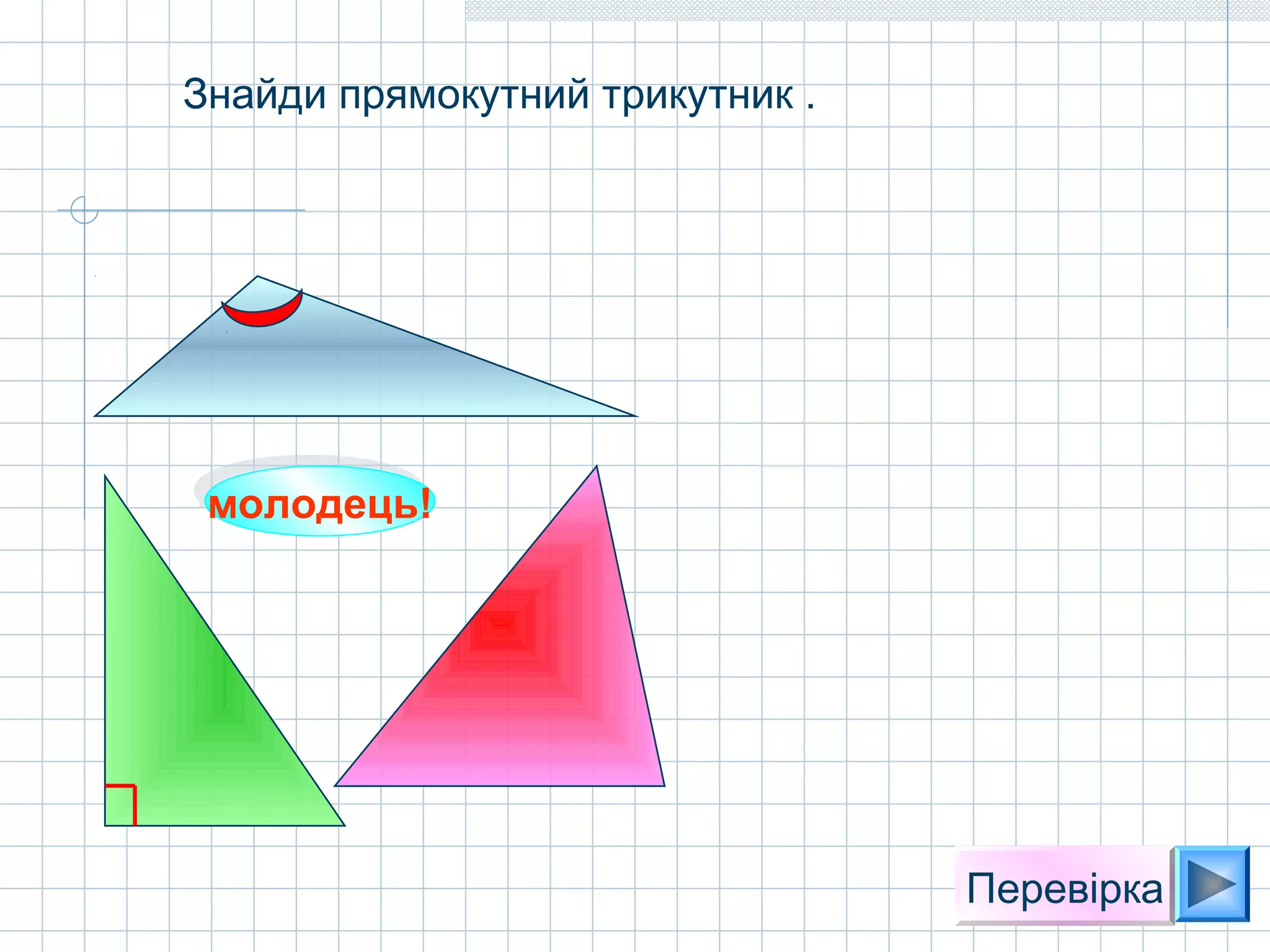 Знайди прямокутний трикутник .

молодець!

Перевірка